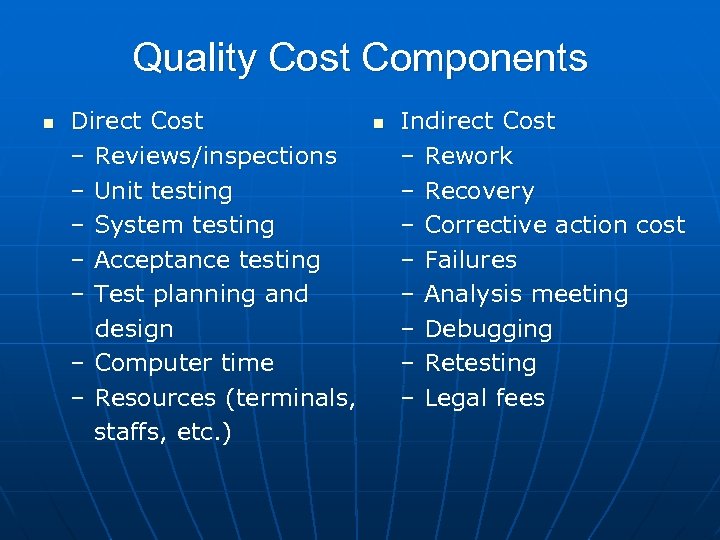 Quality Cost Components

▪ Direct Cost
– Reviews/inspections
– Unit testing
– System testing
– Acceptance testing
– Test planning and design
– Computer time
– Resources (terminals, staffs, etc.)

▪ Indirect Cost
– Rework
– Recovery
– Corrective action cost
– Failures
– Analysis meeting
– Debugging
– Retesting
– Legal fees